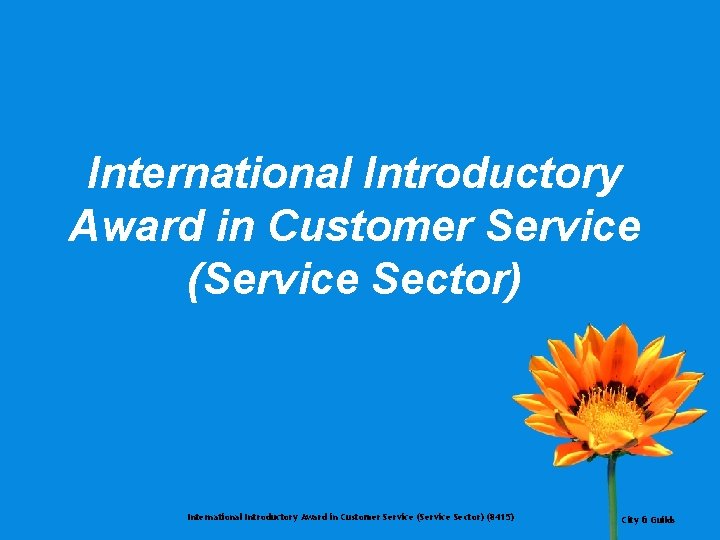 International Introductory Award in Customer Service (Service Sector)

International Introductory Award in Customer Service (Service Sector) (8415)

City & Guilds